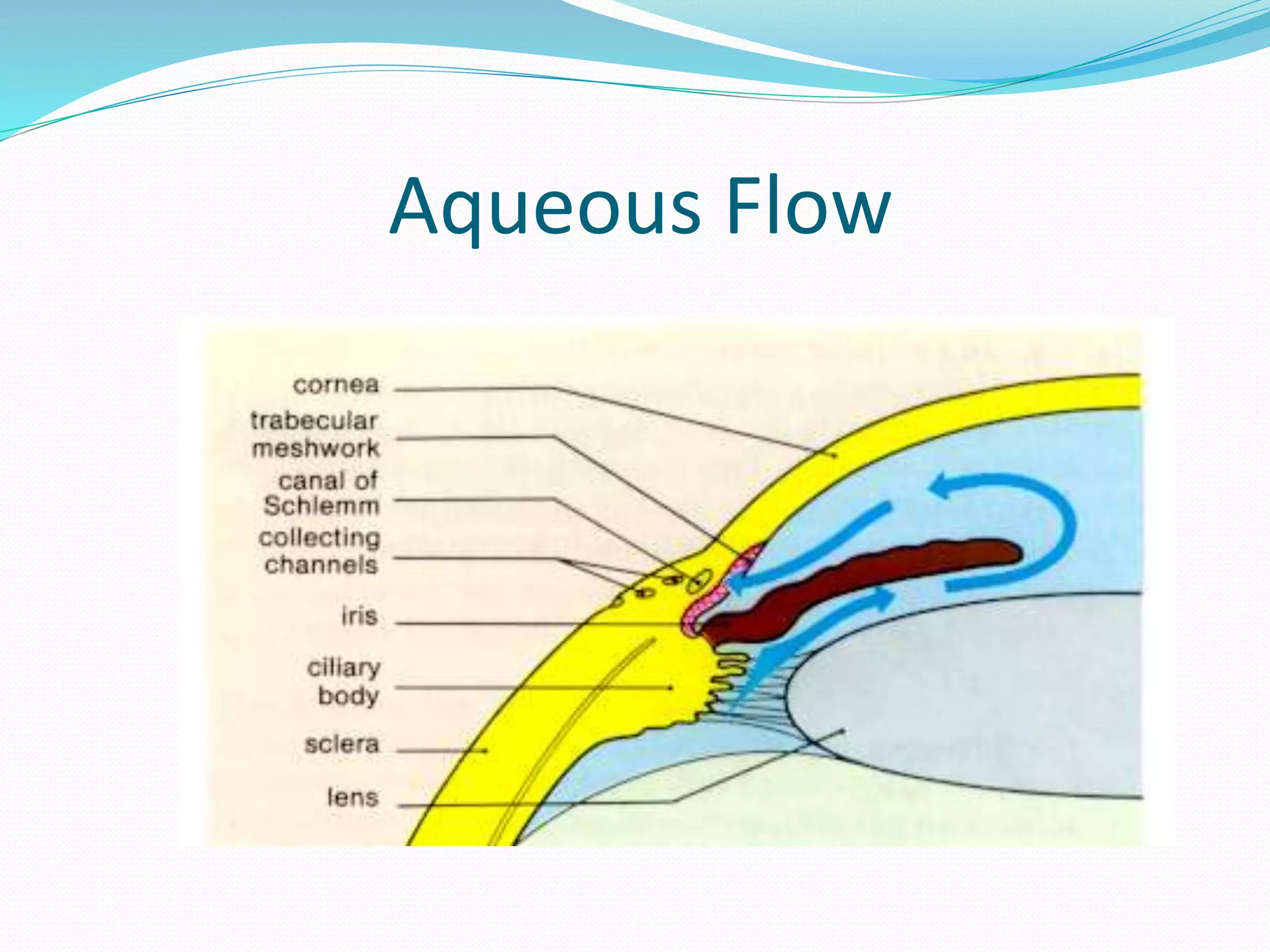 Aqueous Flow

cornea

trabecular meshwork

canal of Schlemm

collecting channels

iris

ciliary body

sclera

lens